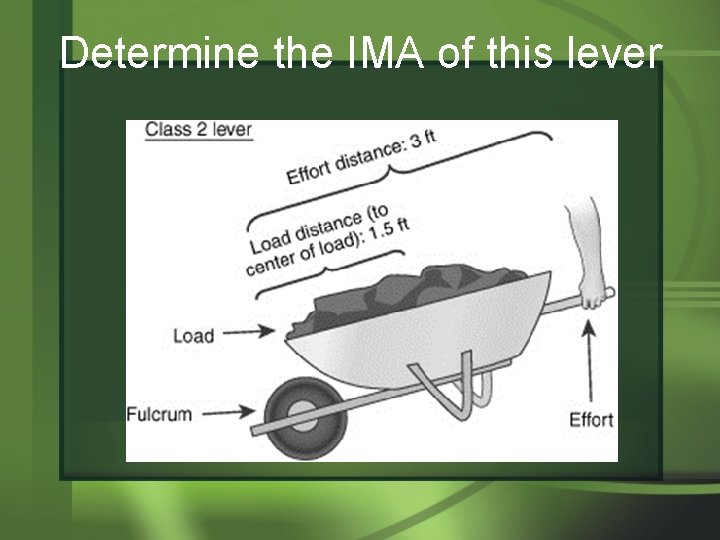 Determine the IMA of this lever

Class 2 lever

Effort distance: 3 ft

Load distance (to center of load): 1.5 ft

Load

Fulcrum

Effort